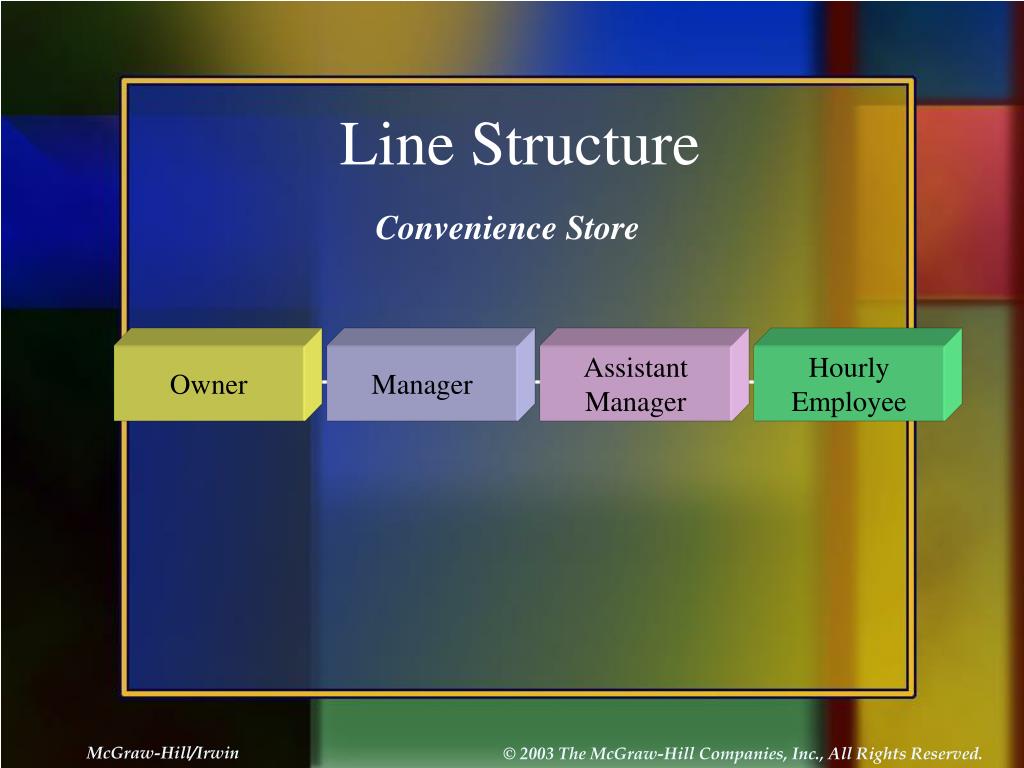 Line Structure

Convenience Store

Owner

Manager

Assistant Manager

Hourly Employee

McGraw-Hill/Irwin

© 2003 The McGraw-Hill Companies, Inc., All Rights Reserved.